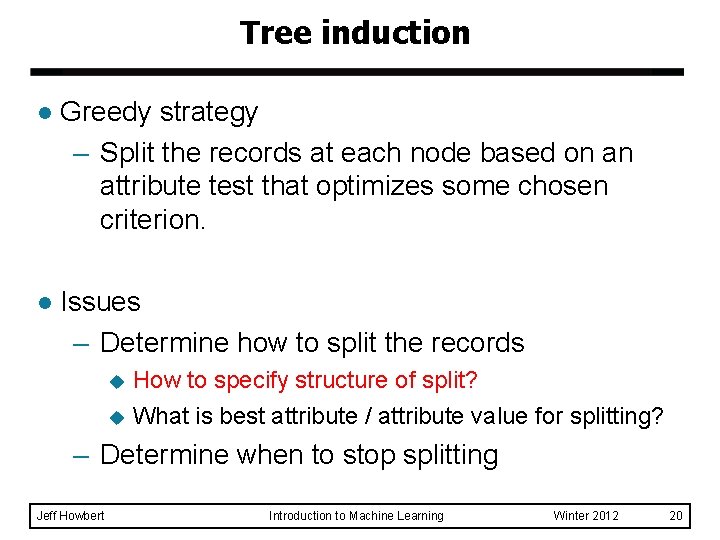 Tree induction

● Greedy strategy
– Split the records at each node based on an attribute test that optimizes some chosen criterion.

● Issues
– Determine how to split the records
◆ How to specify structure of split?
◆ What is best attribute / attribute value for splitting?
– Determine when to stop splitting

Jeff Howbert Introduction to Machine Learning Winter 2012 20